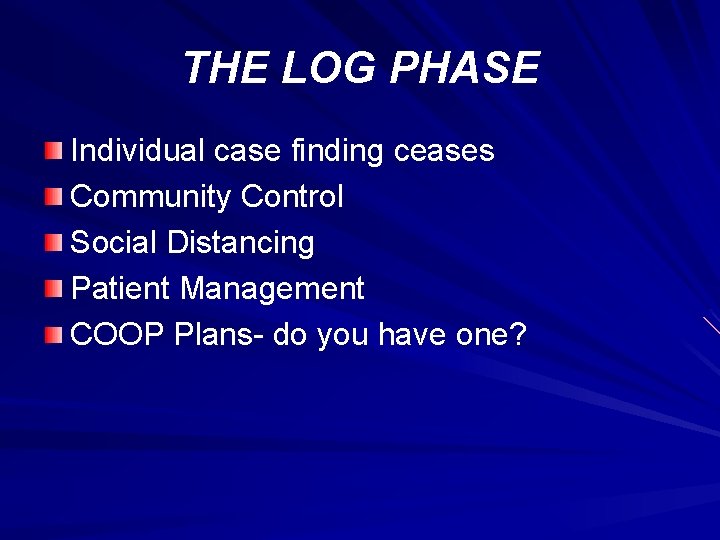 THE LOG PHASE

Individual case finding ceases
Community Control
Social Distancing
Patient Management
COOP Plans- do you have one?